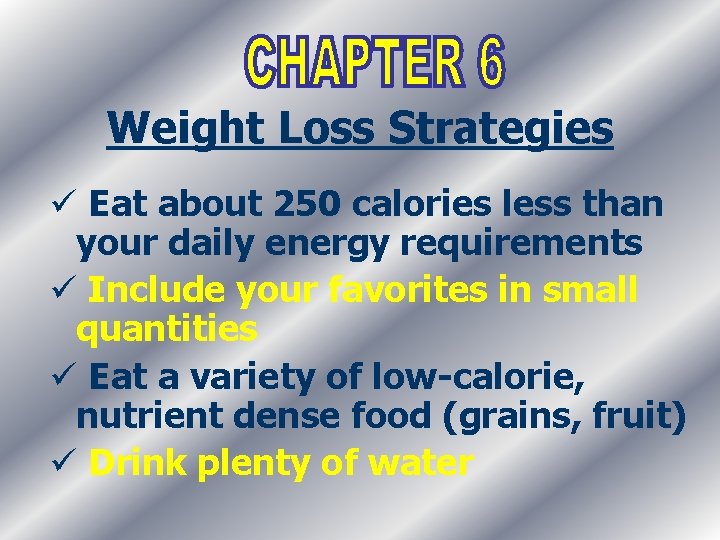 CHAPTER 6

Weight Loss Strategies

✓ Eat about 250 calories less than your daily energy requirements
✓ Include your favorites in small quantities
✓ Eat a variety of low-calorie, nutrient dense food (grains, fruit)
✓ Drink plenty of water